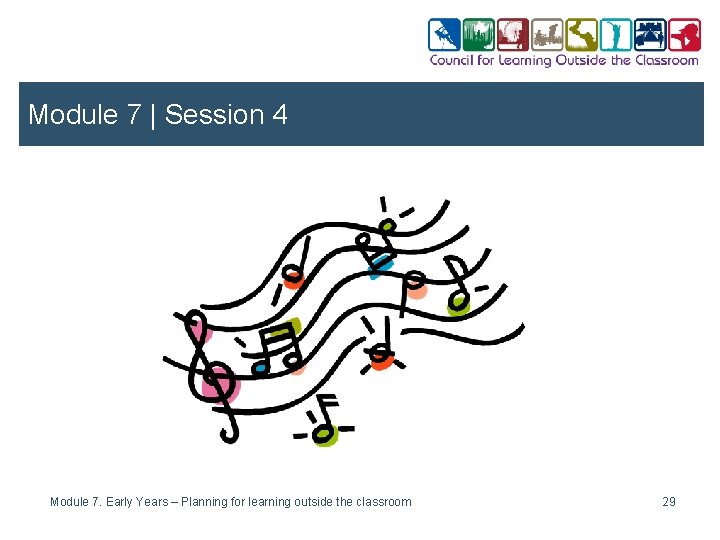 Council for Learning Outside the Classroom

Module 7 | Session 4

Module 7. Early Years – Planning for learning outside the classroom

29